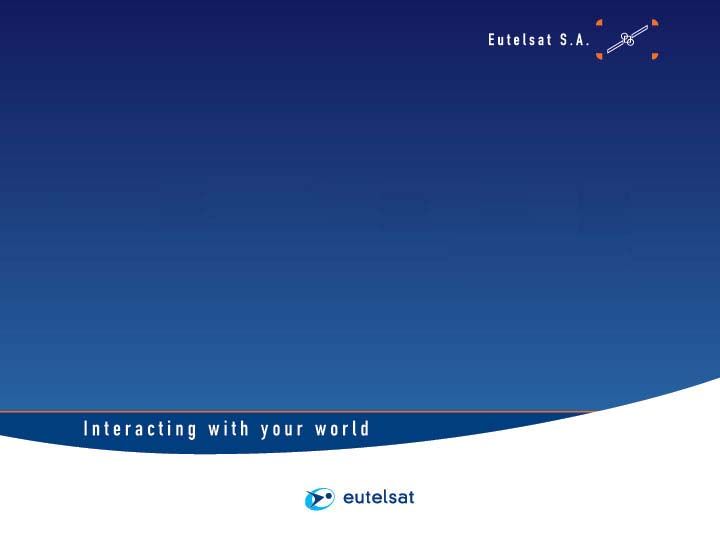 Eutelsat S.A.

Interacting with your world

eutelsat